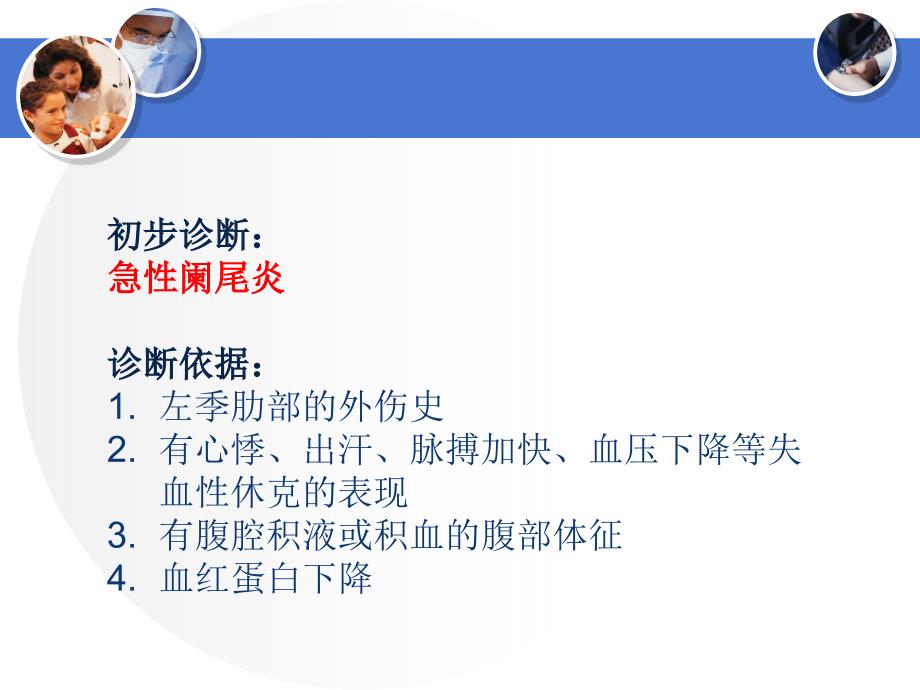 初步诊断：
急性阑尾炎

诊断依据：
1. 左季肋部的外伤史
2. 有心悸、出汗、脉搏加快、血压下降等失血性休克的表现
3. 有腹腔积液或积血的腹部体征
4. 血红蛋白下降